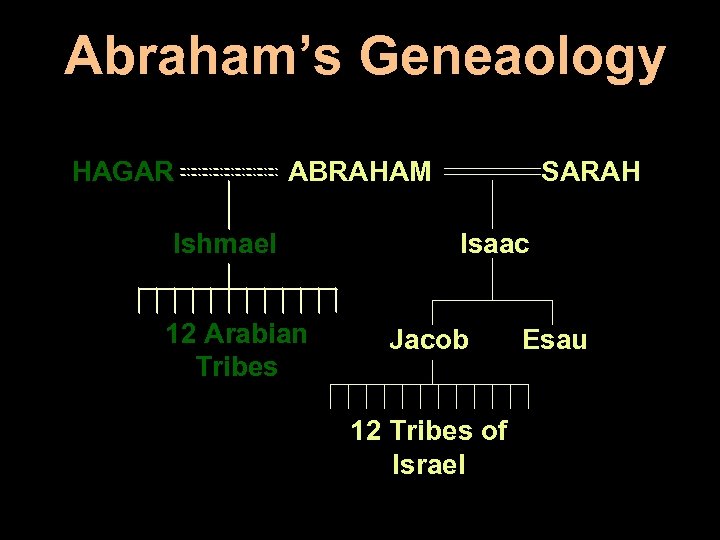 Abraham's Geneaology

HAGAR ABRAHAM SARAH

Ishmael

12 Arabian Tribes

Isaac

Jacob Esau

12 Tribes of Israel